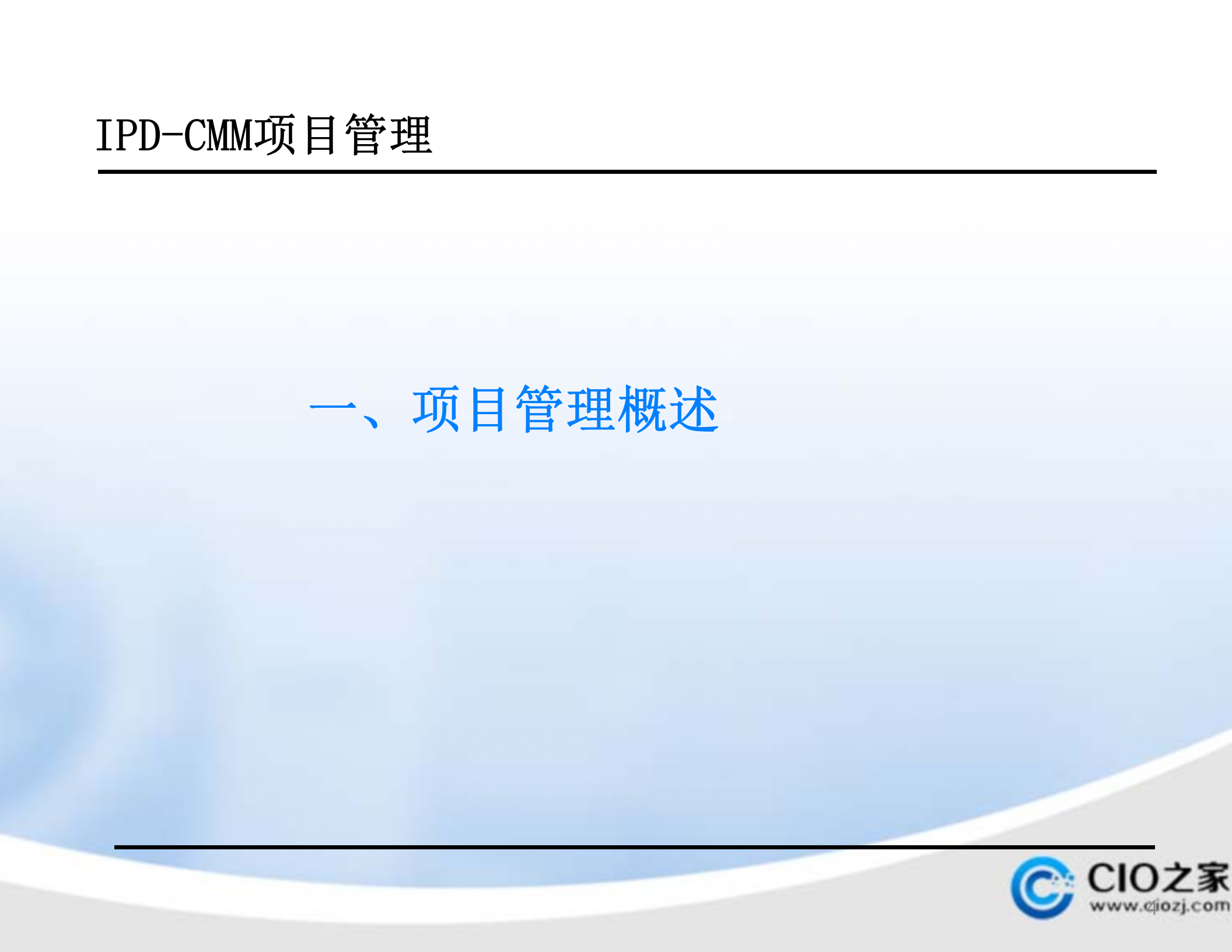 IPD-CMM项目管理

一、项目管理概述

CIO之家
www.ciozj.com